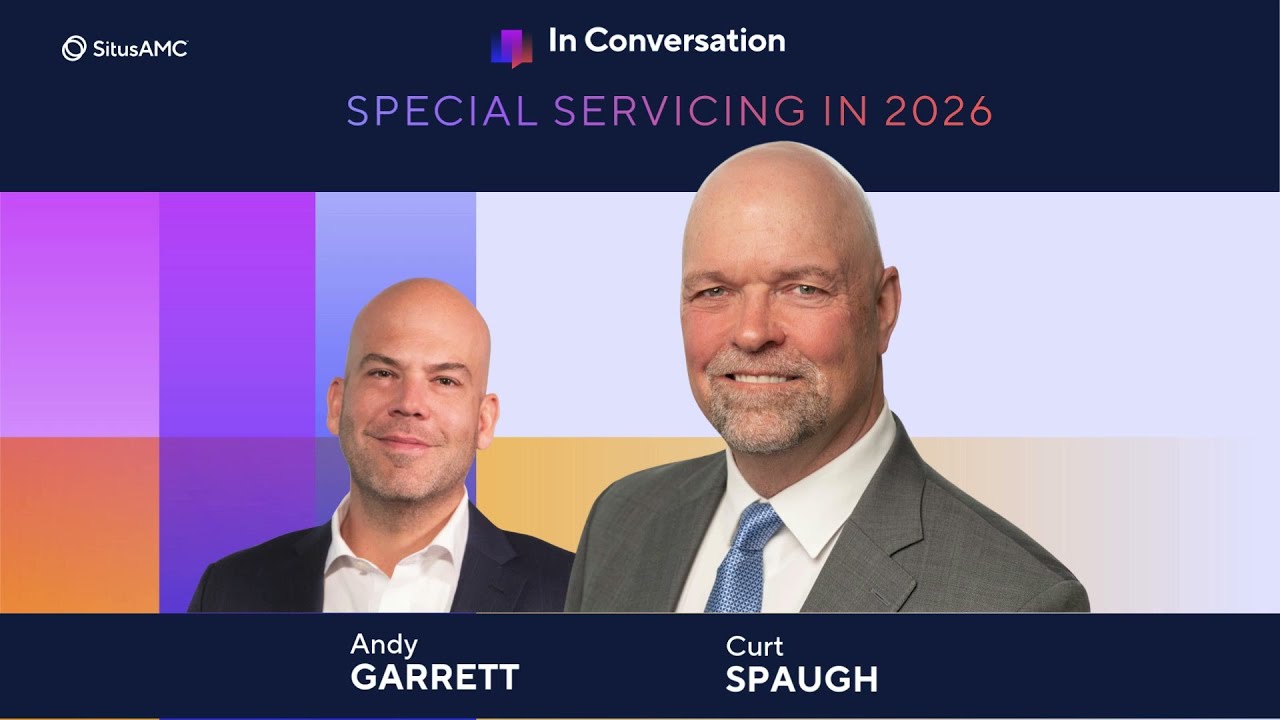 SitusAMC

In Conversation

SPECIAL SERVICING IN 2026

Andy
GARRETT

Curt
SPAUGH